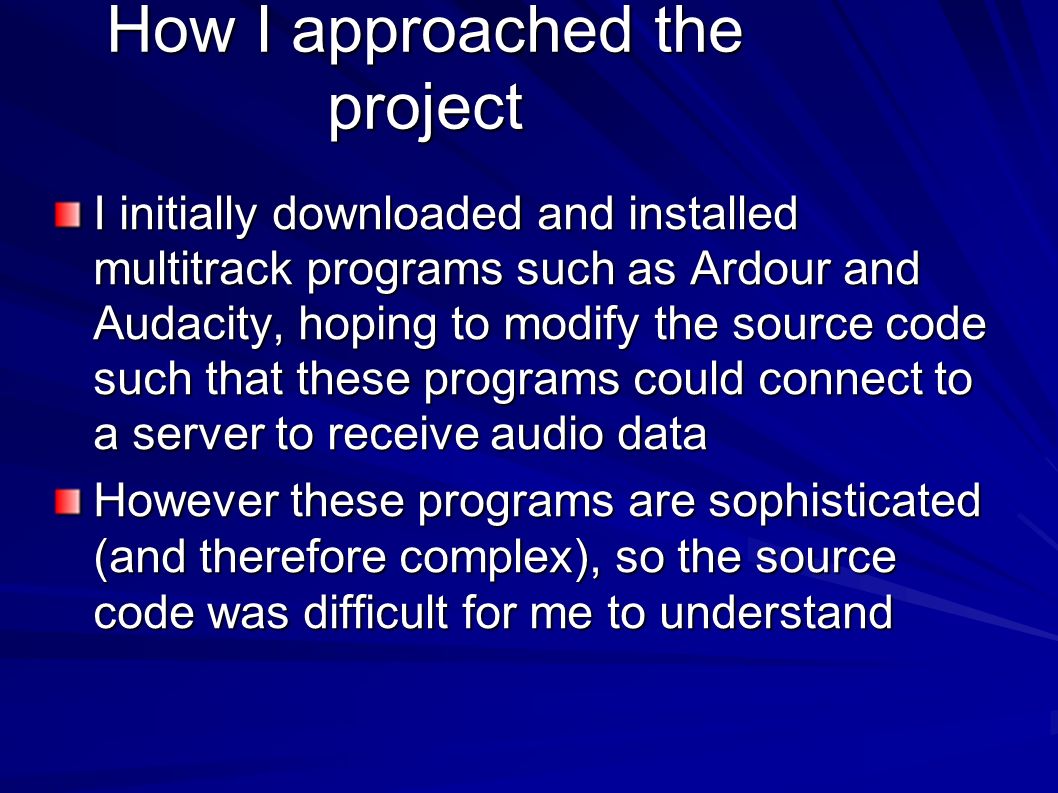 How I approached the project

I initially downloaded and installed multitrack programs such as Ardour and Audacity, hoping to modify the source code such that these programs could connect to a server to receive audio data

However these programs are sophisticated (and therefore complex), so the source code was difficult for me to understand